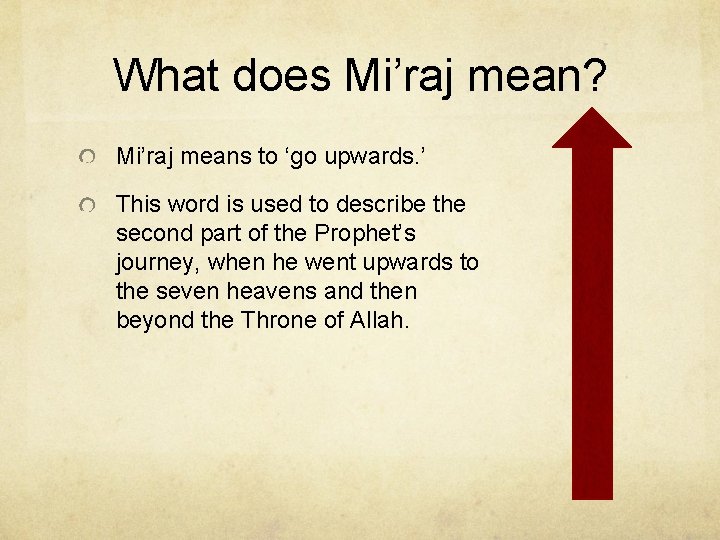 What does Mi’raj mean?

Mi’raj means to ‘go upwards.’

This word is used to describe the second part of the Prophet’s journey, when he went upwards to the seven heavens and then beyond the Throne of Allah.